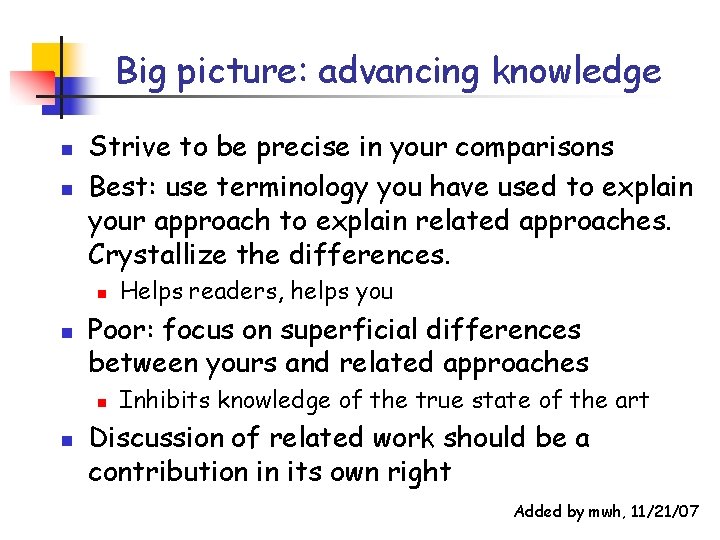 Big picture: advancing knowledge

- Strive to be precise in your comparisons
- Best: use terminology you have used to explain your approach to explain related approaches. Crystallize the differences.
  - Helps readers, helps you
- Poor: focus on superficial differences between yours and related approaches
  - Inhibits knowledge of the true state of the art
- Discussion of related work should be a contribution in its own right

Added by mwh, 11/21/07